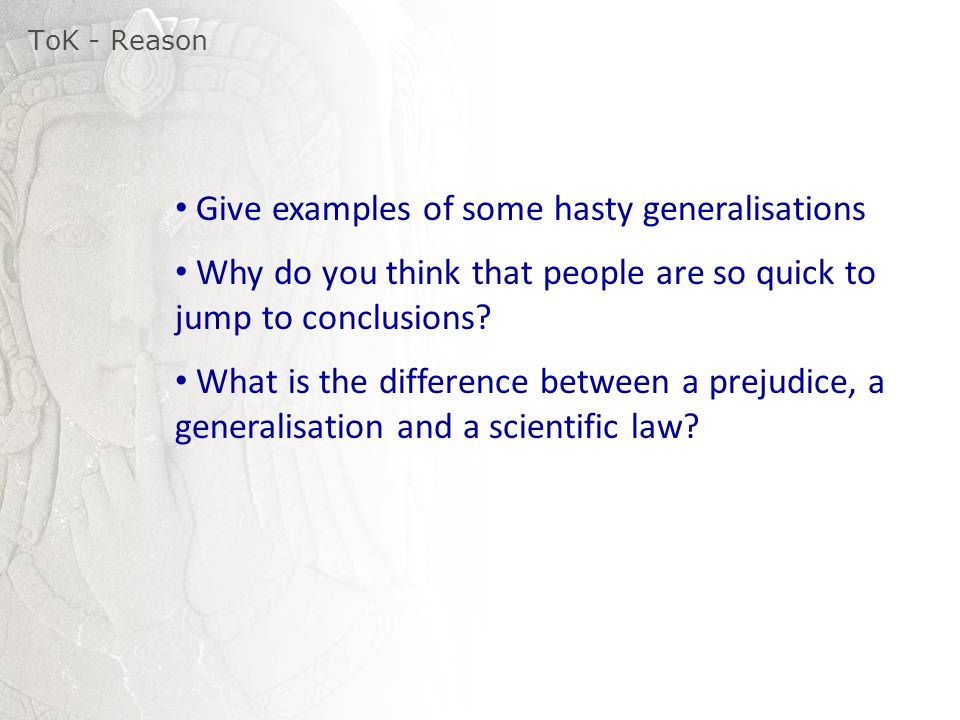 ToK - Reason

• Give examples of some hasty generalisations

• Why do you think that people are so quick to jump to conclusions?

• What is the difference between a prejudice, a generalisation and a scientific law?